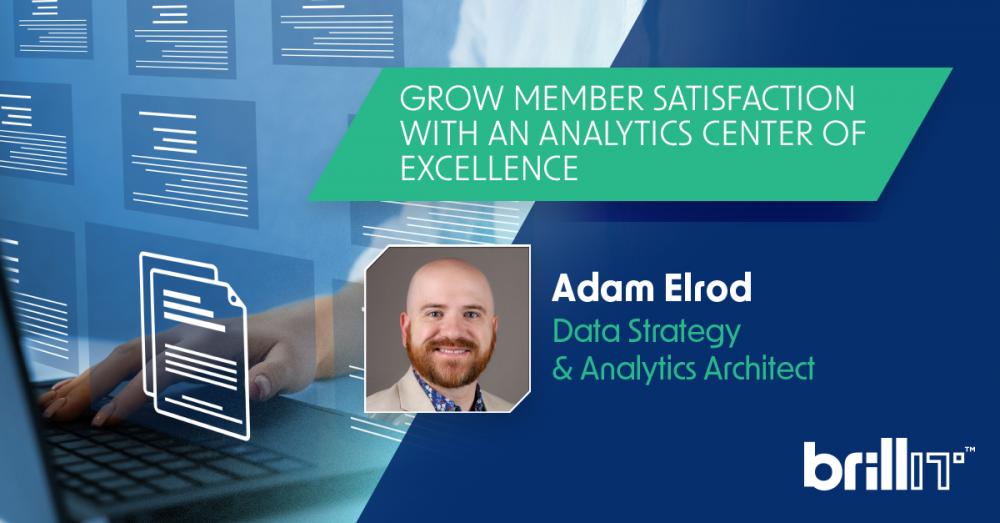 GROW MEMBER SATISFACTION WITH AN ANALYTICS CENTER OF EXCELLENCE

Adam Elrod
Data Strategy & Analytics Architect

brillIT™